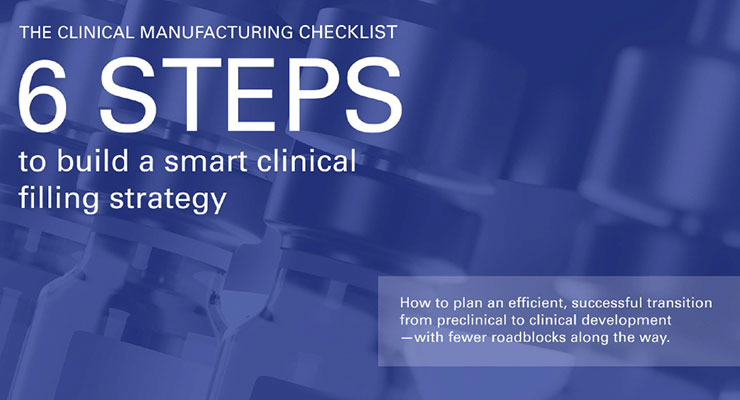 THE CLINICAL MANUFACTURING CHECKLIST

6 STEPS

to build a smart clinical filling strategy

How to plan an efficient, successful transition from preclinical to clinical development —with fewer roadblocks along the way.